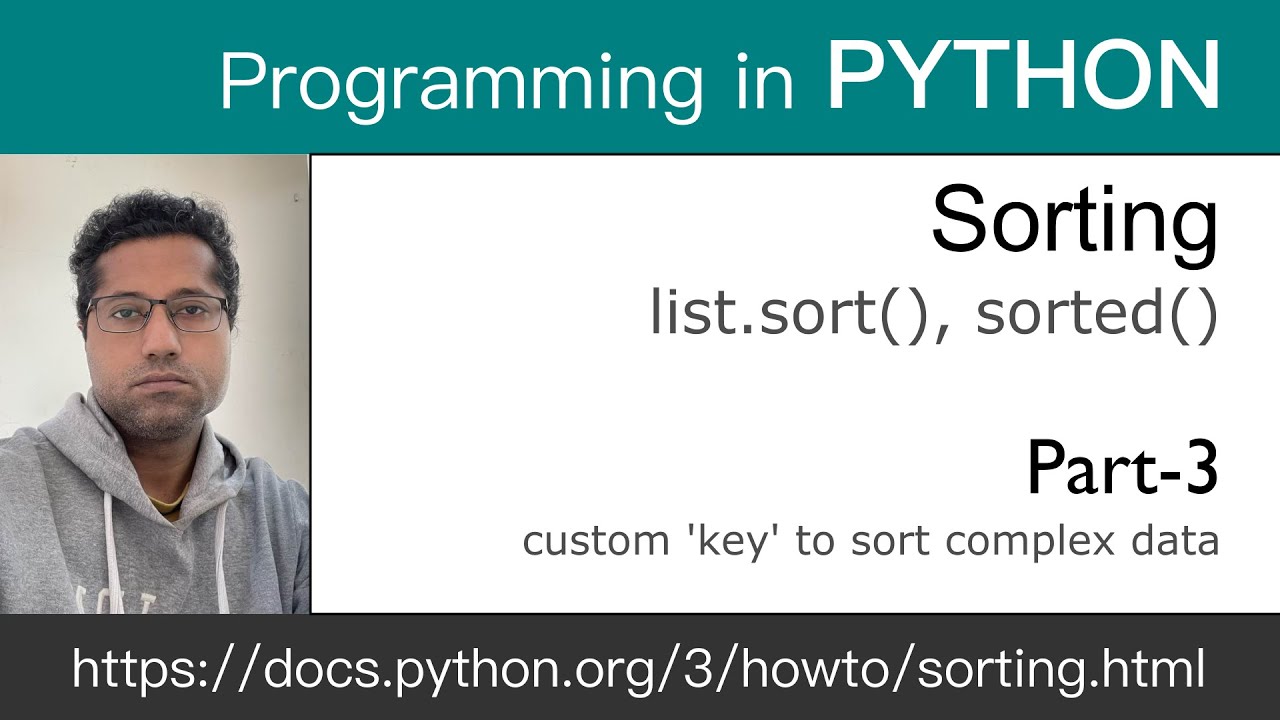 Programming in PYTHON

Sorting

list.sort(), sorted()

Part-3

custom 'key' to sort complex data

https://docs.python.org/3/howto/sorting.html